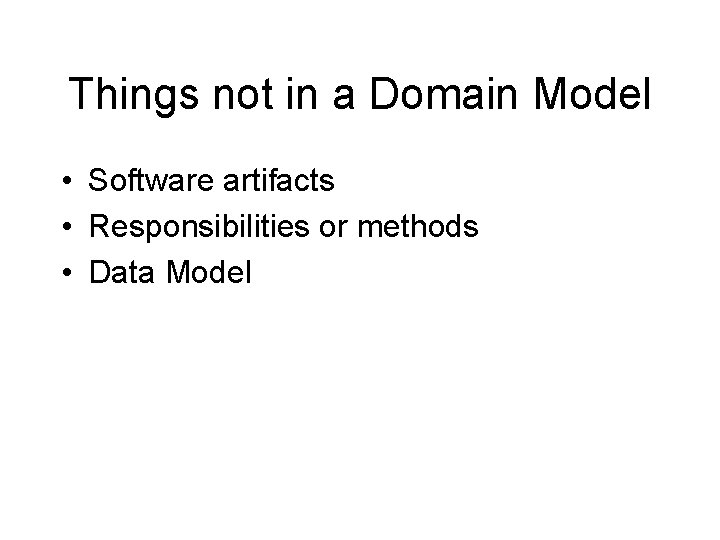 Things not in a Domain Model

• Software artifacts
• Responsibilities or methods
• Data Model